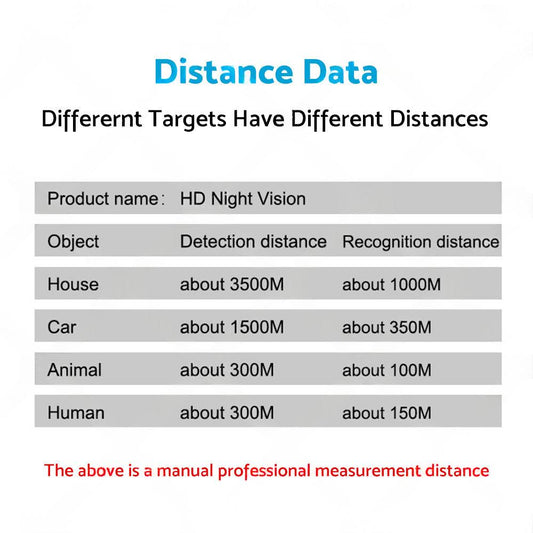 Distance Data

Differernt Targets Have Different Distances

| Product name: | HD Night Vision | |
|---|---|---|
| Object | Detection distance | Recognition distance |
| House | about 3500M | about 1000M |
| Car | about 1500M | about 350M |
| Animal | about 300M | about 100M |
| Human | about 300M | about 150M |

The above is a manual professional measurement distance